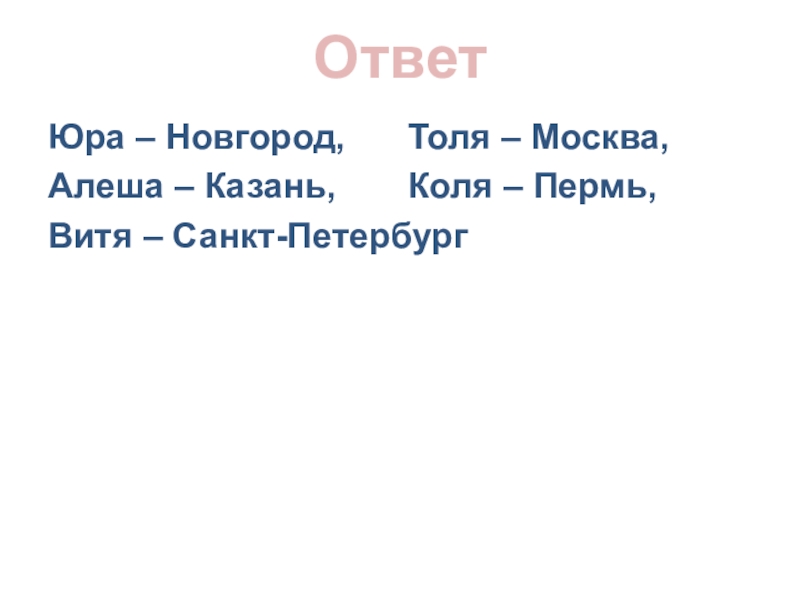 Ответ

Юра – Новгород, Толя – Москва,
Алеша – Казань, Коля – Пермь,
Витя – Санкт-Петербург